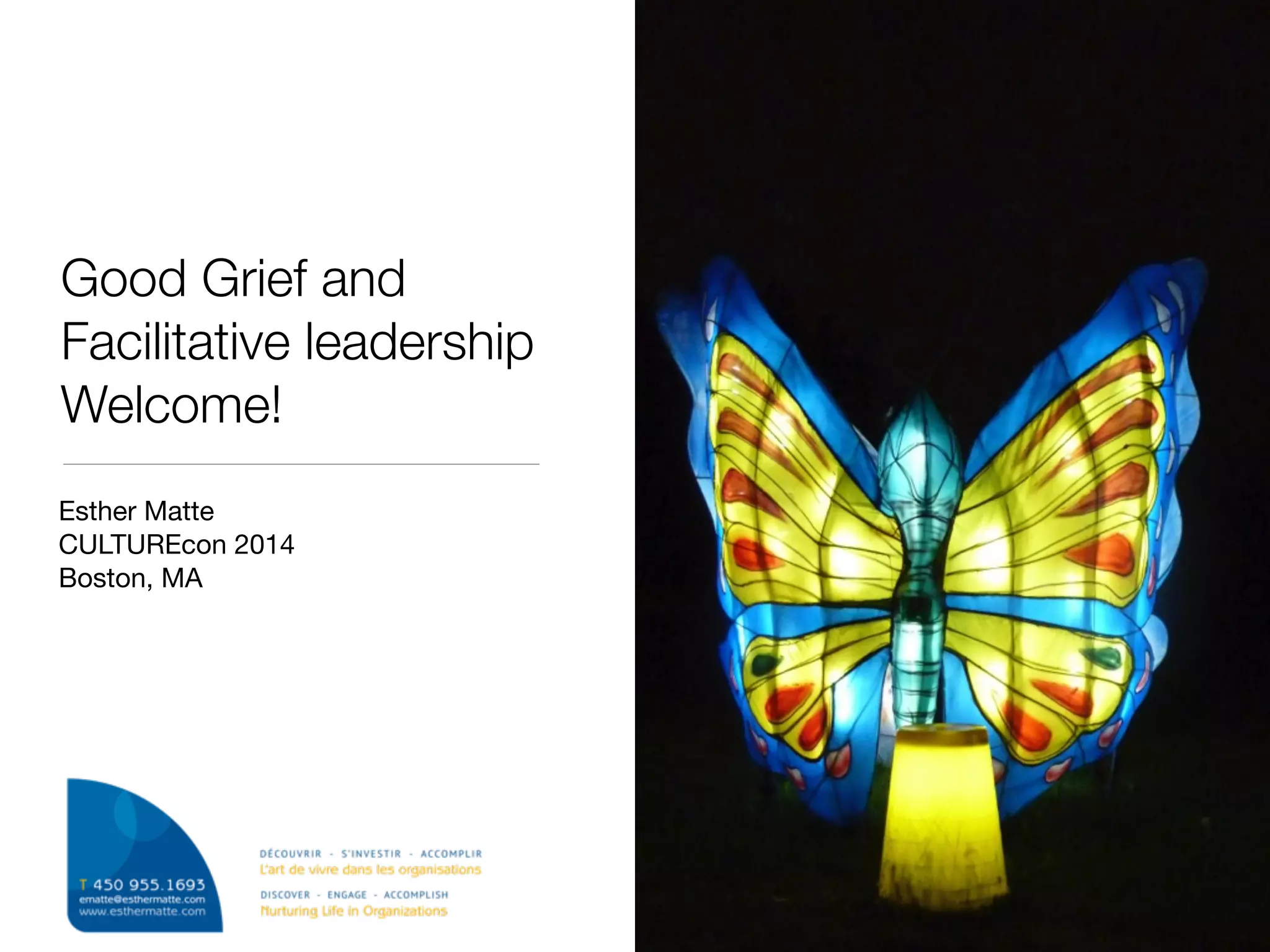 Good Grief and Facilitative leadership
Welcome!

Esther Matte
CULTUREcon 2014
Boston, MA

T 450 955.1693
ematte@esthermatte.com
www.esthermatte.com

DÉCOUVRIR - S'INVESTIR - ACCOMPLIR
L'art de vivre dans les organisations

DISCOVER - ENGAGE - ACCOMPLISH
Nurturing Life in Organizations